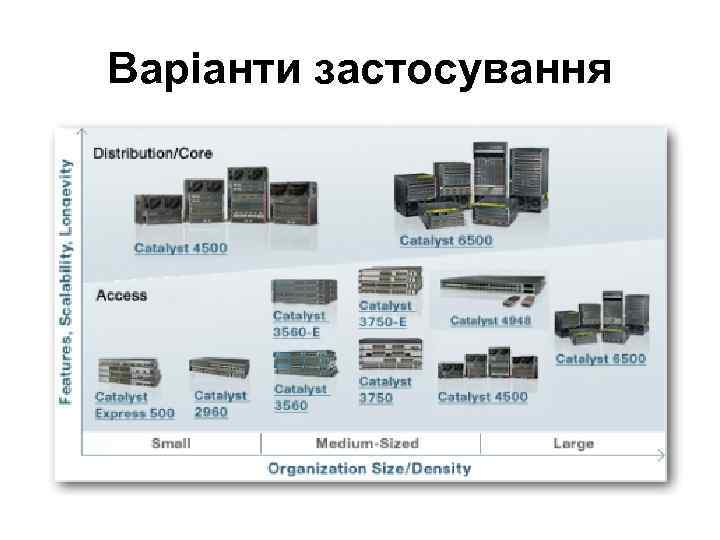 Варіанти застосування

Features, Scalability, Longevity

Distribution/Core

Catalyst 4500

Catalyst 6500

Access

Catalyst 3560-E

Catalyst 3750-E

Catalyst 4948

Catalyst 6500

Catalyst Express 500

Catalyst 2960

Catalyst 3560

Catalyst 3750

Catalyst 4500

Small

Medium-Sized

Large

Organization Size/Density